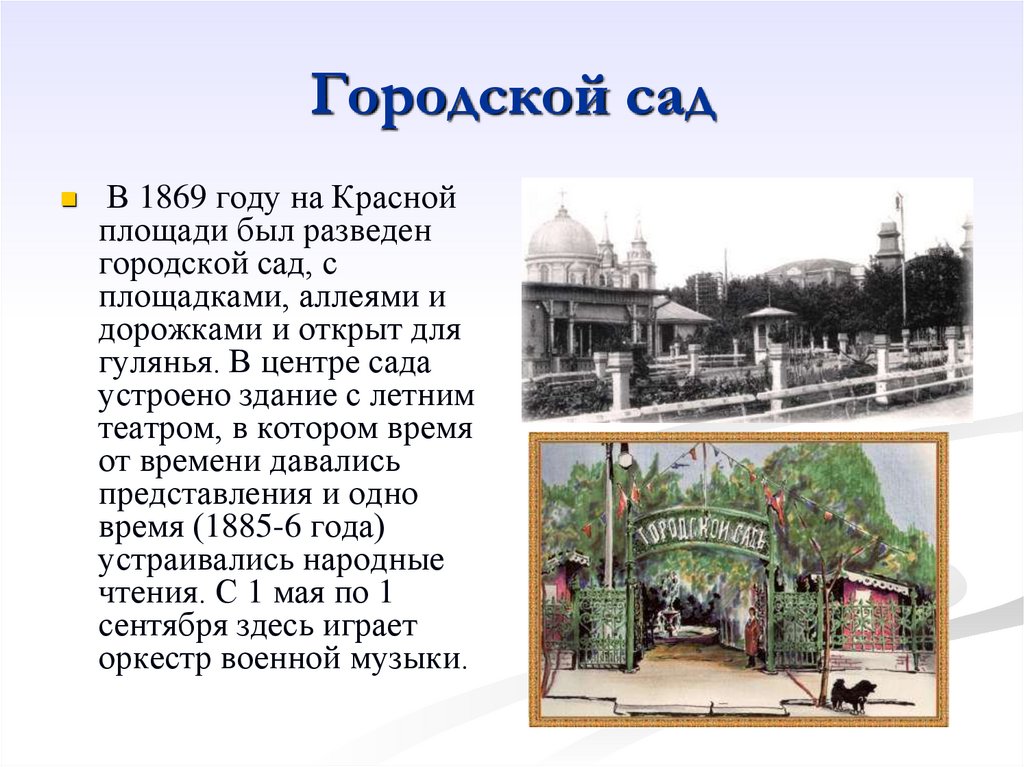 Городской сад

В 1869 году на Красной площади был разведен городской сад, с площадками, аллеями и дорожками и открыт для гулянья. В центре сада устроено здание с летним театром, в котором время от времени давались представления и одно время (1885-6 года) устраивались народные чтения. С 1 мая по 1 сентября здесь играет оркестр военной музыки.

ГОРОДСКОЙ САДЪ